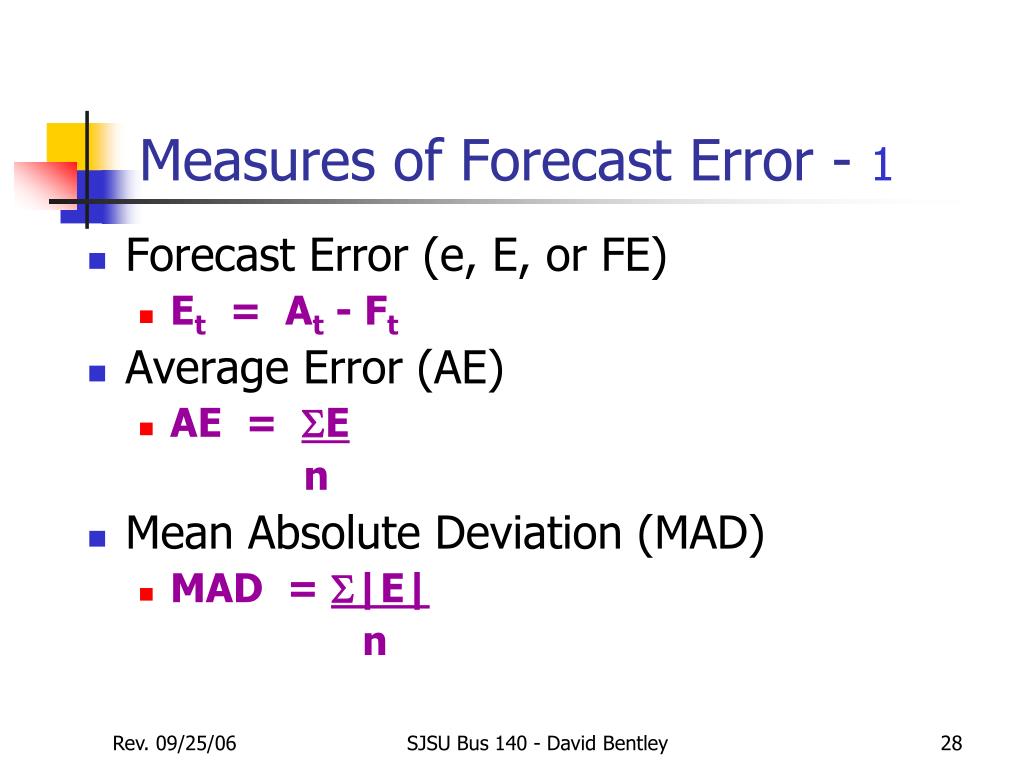 Measures of Forecast Error - 1

Forecast Error (e, E, or FE)

$E_t = A_t - F_t$

Average Error (AE)

$AE = \frac{\Sigma E}{n}$

Mean Absolute Deviation (MAD)

$MAD = \frac{\Sigma |E|}{n}$

Rev. 09/25/06

SJSU Bus 140 - David Bentley

28